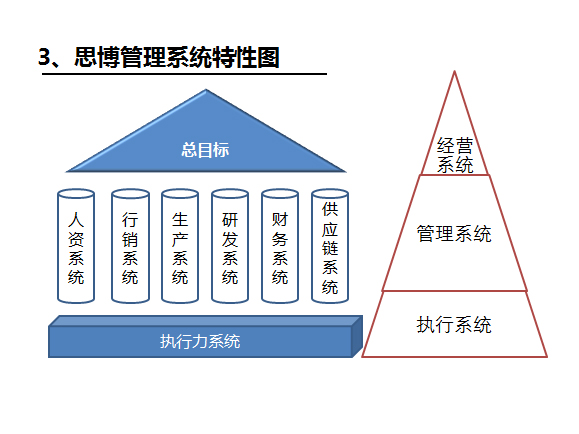 3、思博管理系统特性图

总目标

人资系统

行销系统

生产系统

研发系统

财务系统

供应链系统

执行力系统

经营系统

管理系统

执行系统